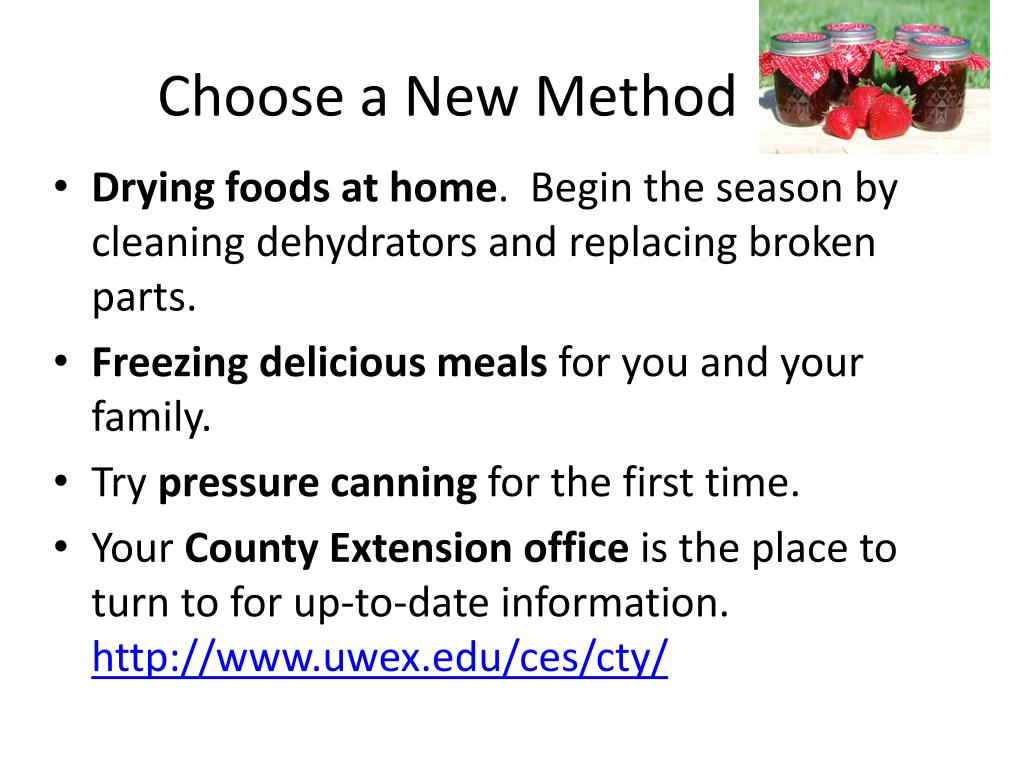 Choose a New Method

• Drying foods at home. Begin the season by cleaning dehydrators and replacing broken parts.
• Freezing delicious meals for you and your family.
• Try pressure canning for the first time.
• Your County Extension office is the place to turn to for up-to-date information. http://www.uwex.edu/ces/cty/